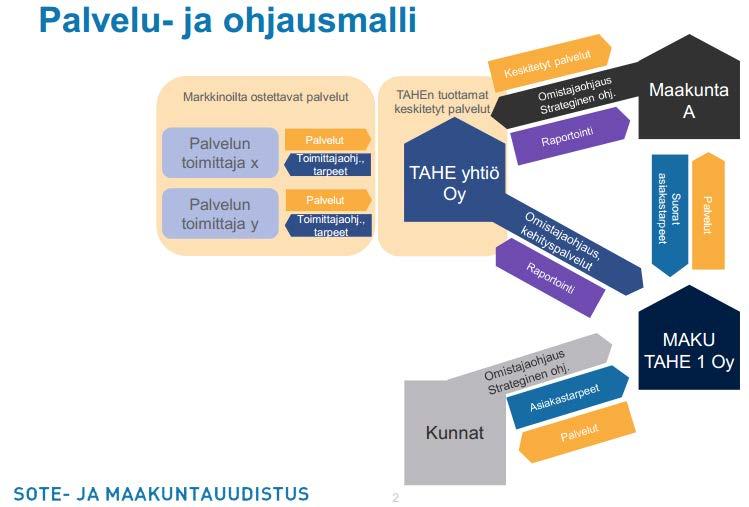 Palvelu- ja ohjausmalli

Markkinoilta ostettavat palvelut

Palvelun toimittaja x

Palvelut

Toimittajaohj., tarpeet

Palvelun toimittaja y

Palvelut

Toimittajaohj., tarpeet

TAHEn tuottamat keskitetyt palvelut

TAHE yhtiö Oy

Keskitetyt palvelut

Omistajaohjaus Strateginen ohj.

Raportointi

Maakunta A

Suorat asiakastarpeet

Palvelut

Omistajaohjaus, kehityspalvelut

Raportointi

MAKU TAHE 1 Oy

Omistajaohjaus Strateginen ohj.

Asiakastarpeet

Palvelut

Kunnat

SOTE- JA MAAKUNTAUUDISTUS

2